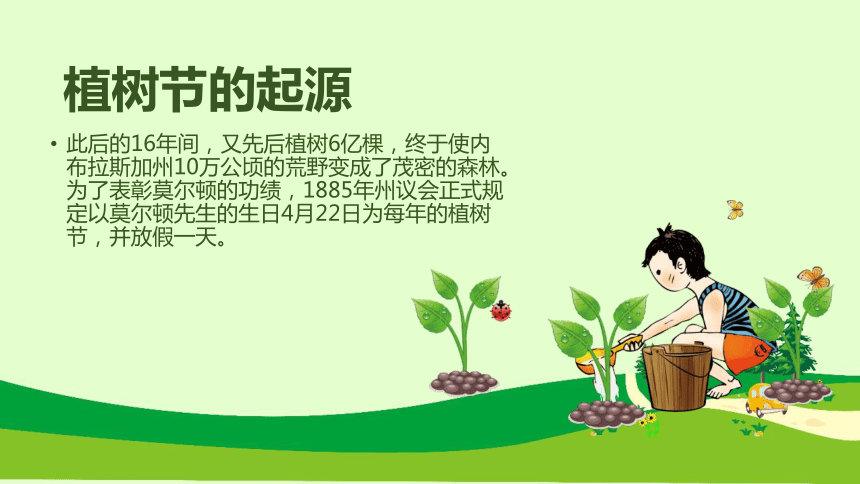 植树节的起源

• 此后的16年间，又先后植树6亿棵，终于使内布拉斯加州10万公顷的荒野变成了茂密的森林。为了表彰莫尔顿的功绩，1885年州议会正式规定以莫尔顿先生的生日4月22日为每年的植树节，并放假一天。